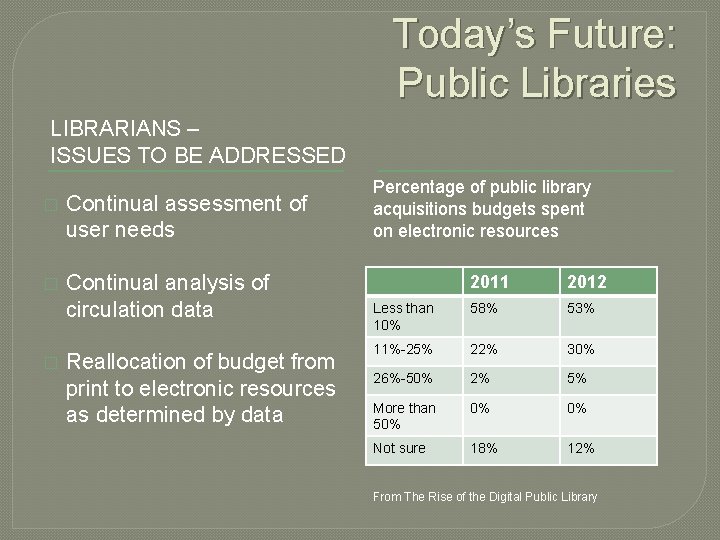 Today's Future: Public Libraries

LIBRARIANS – ISSUES TO BE ADDRESSED

Continual assessment of user needs

Continual analysis of circulation data

Reallocation of budget from print to electronic resources as determined by data

Percentage of public library acquisitions budgets spent on electronic resources

| | 2011 | 2012 |
|---|---|---|
| Less than 10% | 58% | 53% |
| 11%-25% | 22% | 30% |
| 26%-50% | 2% | 5% |
| More than 50% | 0% | 0% |
| Not sure | 18% | 12% |

From The Rise of the Digital Public Library